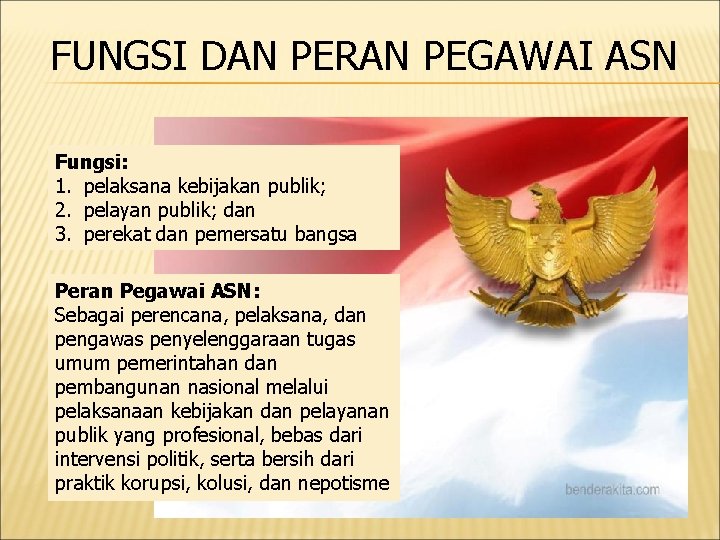 FUNGSI DAN PERAN PEGAWAI ASN

Fungsi:
1. pelaksana kebijakan publik;
2. pelayan publik; dan
3. perekat dan pemersatu bangsa

Peran Pegawai ASN:
Sebagai perencana, pelaksana, dan pengawas penyelenggaraan tugas umum pemerintahan dan pembangunan nasional melalui pelaksanaan kebijakan dan pelayanan publik yang profesional, bebas dari intervensi politik, serta bersih dari praktik korupsi, kolusi, dan nepotisme

benderakita.com